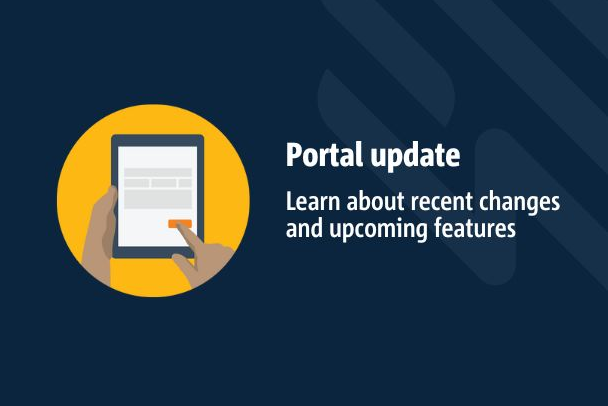 Portal update

Learn about recent changes and upcoming features